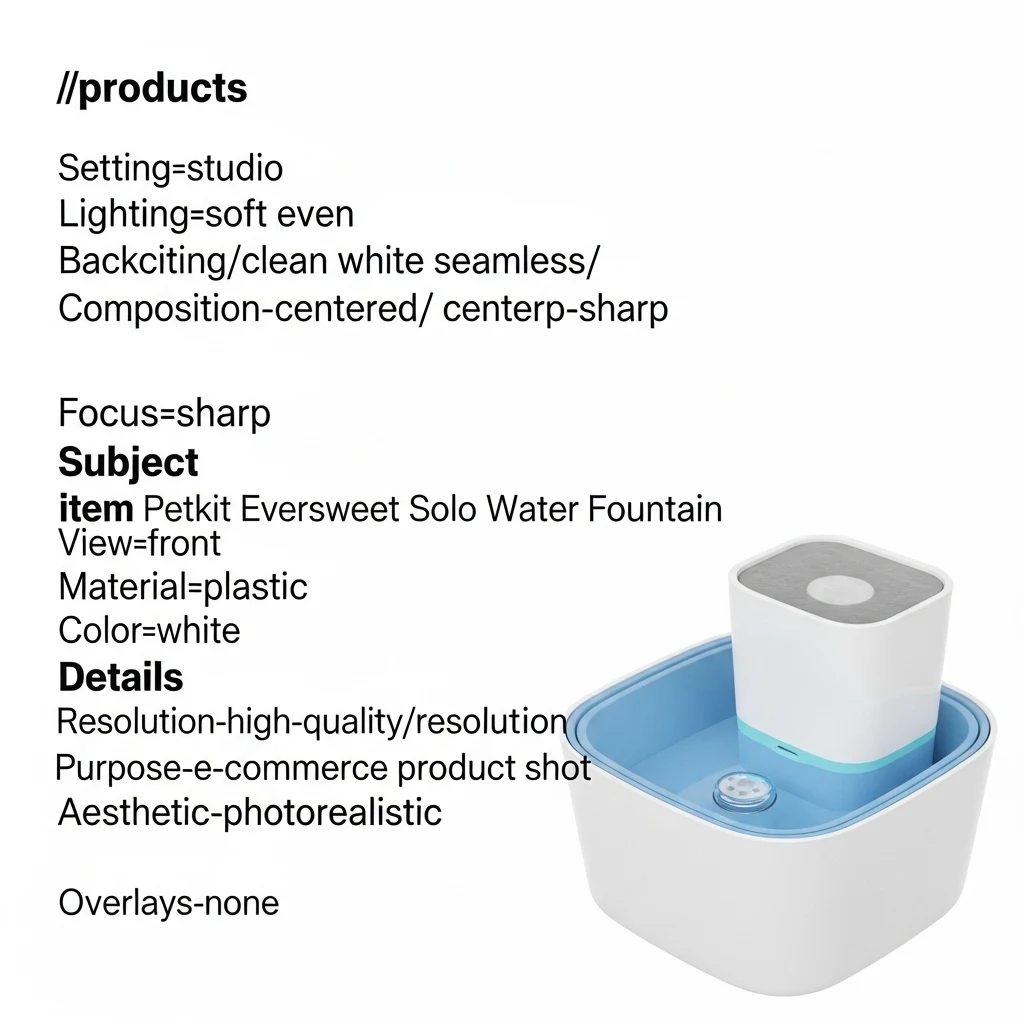 //products

Setting=studio
Lighting=soft even
Backciting/clean white seamless/
Composition-centered/ centerp-sharp

Focus=sharp
Subject
item Petkit Eversweet Solo Water Fountain
View=front
Material=plastic
Color=white
Details
Resolution-high-quality/resolution
Purpose-e-commerce product shot
Aesthetic-photorealistic

Overlays-none